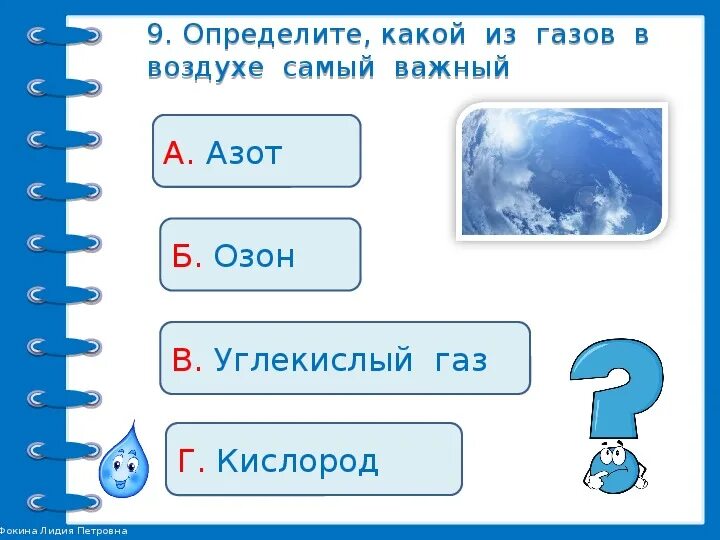 9. Определите, какой из газов в воздухе самый важный

А. Азот

Б. Озон

В. Углекислый газ

Г. Кислород

Фокина Лидия Петровна